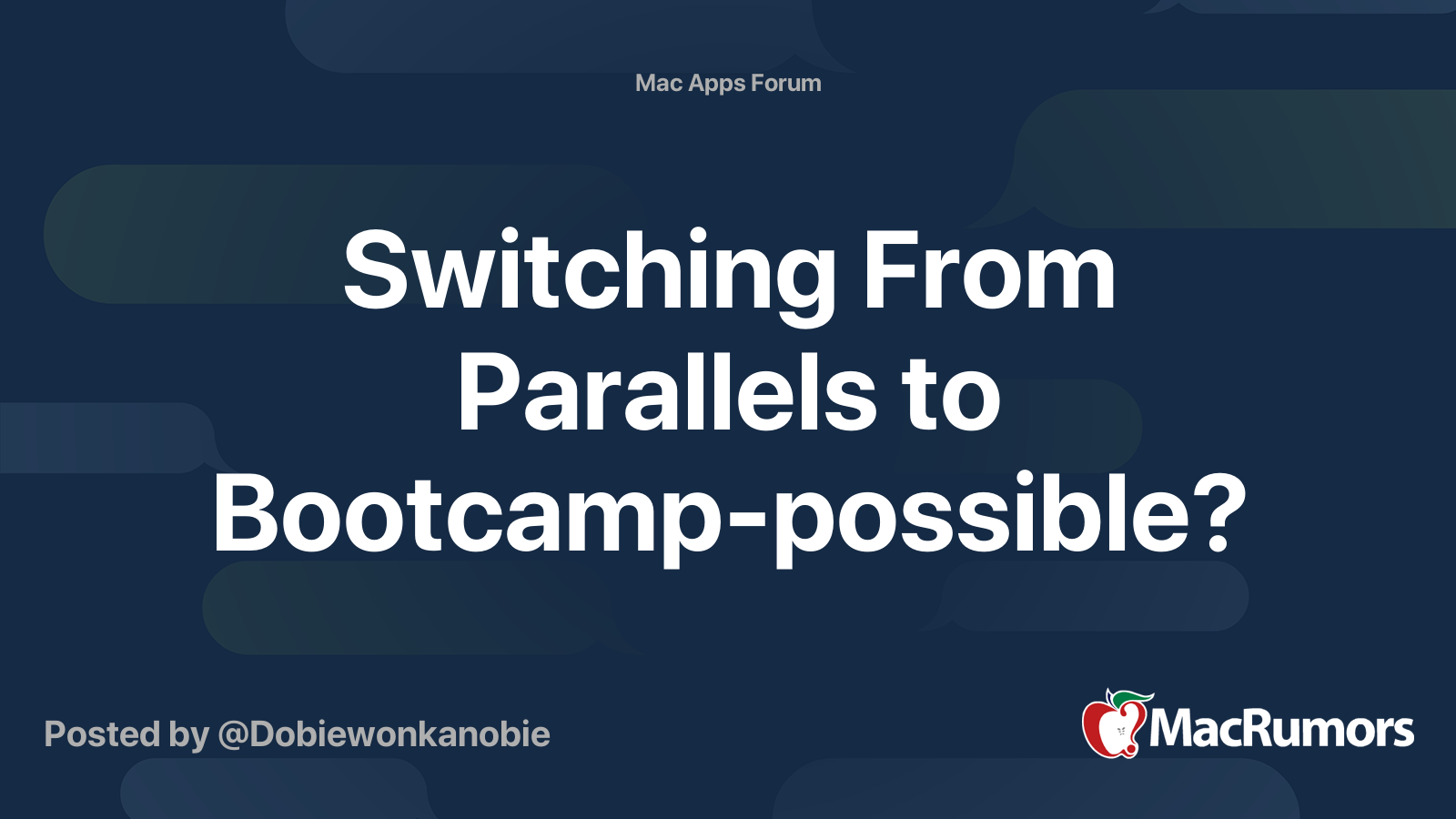 Mac Apps Forum

Switching From Parallels to Bootcamp-possible?

Posted by @Dobiewonkanobie

MacRumors